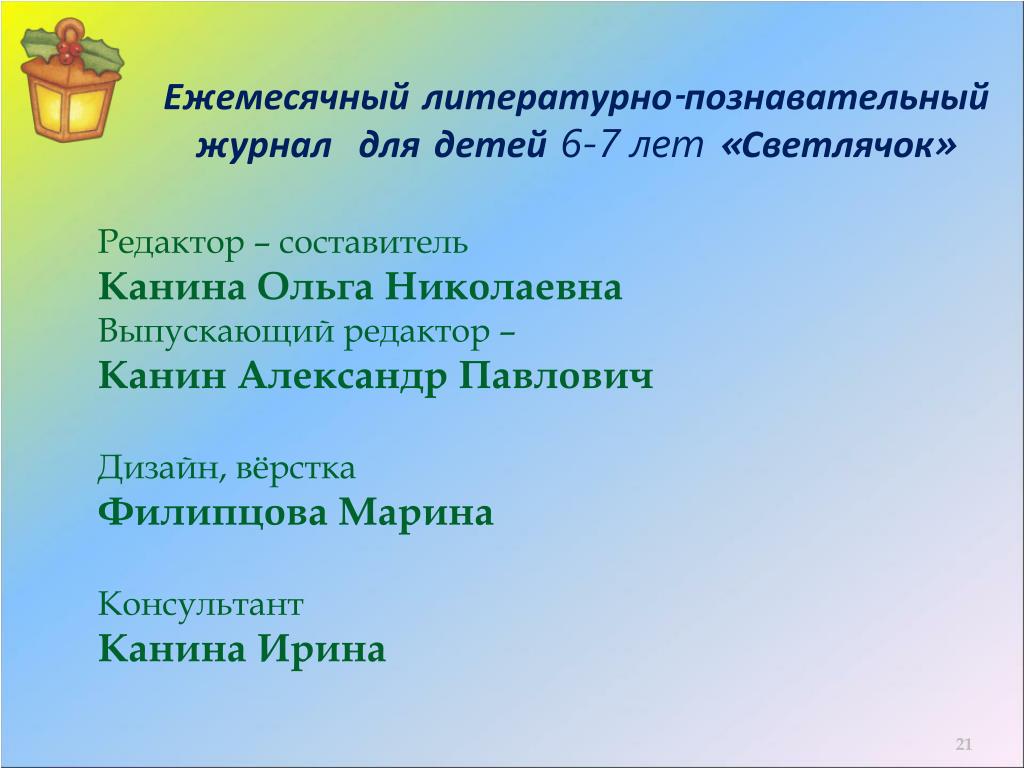 Ежемесячный литературно-познавательный журнал для детей 6-7 лет «Светлячок»

Редактор – составитель
Канина Ольга Николаевна
Выпускающий редактор –
Канин Александр Павлович

Дизайн, вёрстка
Филипцова Марина

Консультант
Канина Ирина

21